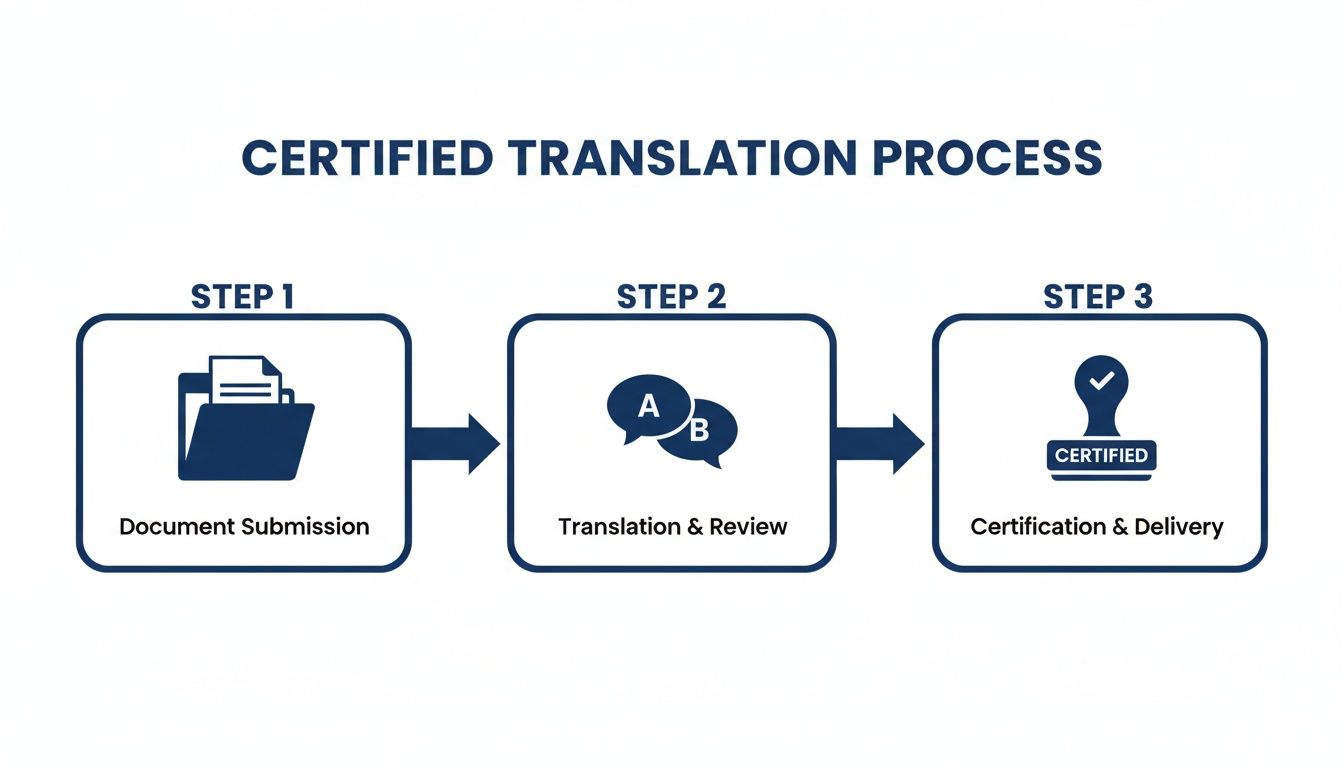 CERTIFIED TRANSLATION PROCESS

STEP 1

Document Submission

STEP 2

A

B

Translation & Review

STEP 3

CERTIFIED

Certification & Delivery